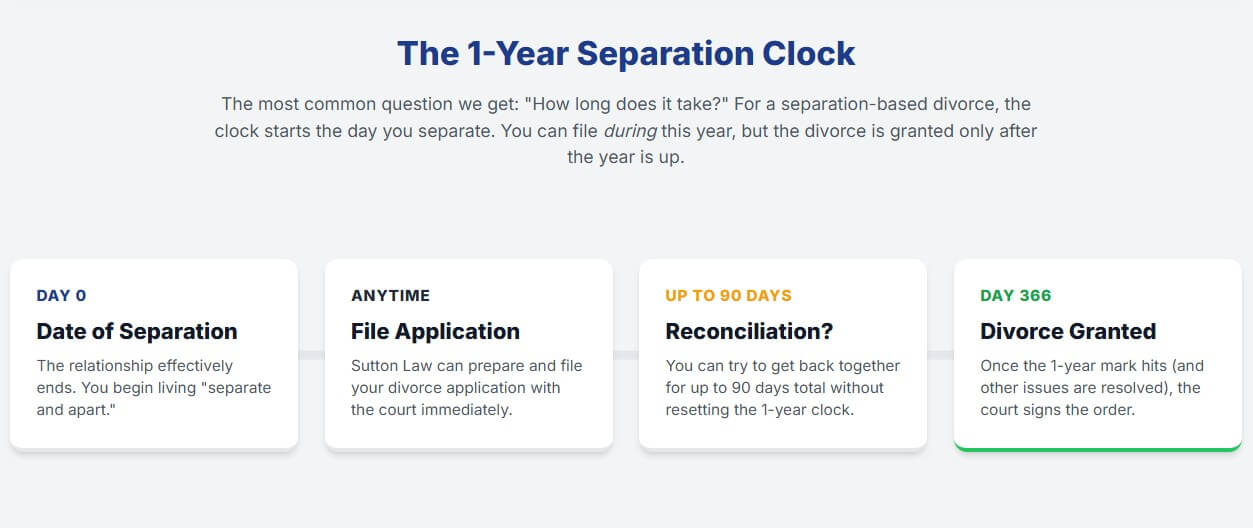 The 1-Year Separation Clock

The most common question we get: "How long does it take?" For a separation-based divorce, the clock starts the day you separate. You can file during this year, but the divorce is granted only after the year is up.

DAY 0

Date of Separation

The relationship effectively ends. You begin living "separate and apart."

ANYTIME

File Application

Sutton Law can prepare and file your divorce application with the court immediately.

UP TO 90 DAYS

Reconciliation?

You can try to get back together for up to 90 days total without resetting the 1-year clock.

DAY 366

Divorce Granted

Once the 1-year mark hits (and other issues are resolved), the court signs the order.